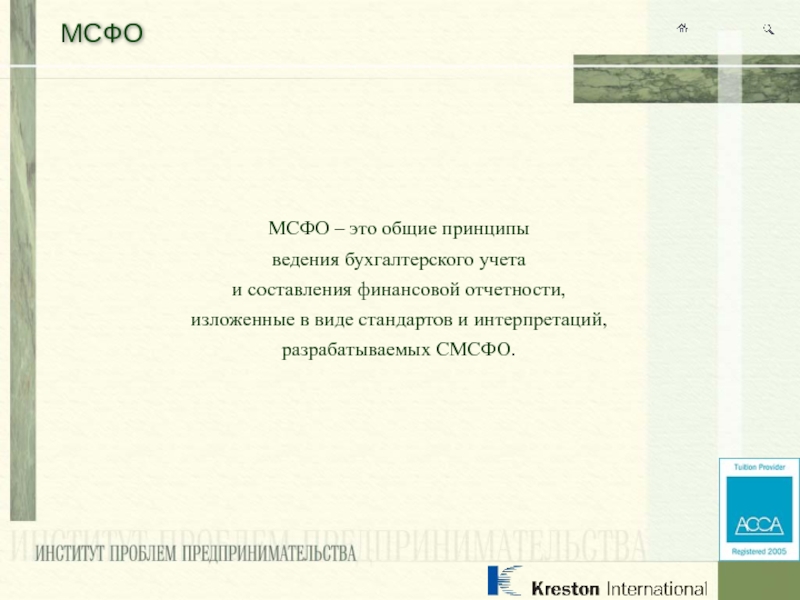 МСФО

МСФО – это общие принципы ведения бухгалтерского учета и составления финансовой отчетности, изложенные в виде стандартов и интерпретаций, разрабатываемых СМСФО.

Tuition Provider
ACCA
Registered 2005

ИНСТИТУТ ПРОБЛЕМ ПРЕДПРИНИМАТЕЛЬСТВА

ИНСТИТУТ ПРОБЛЕМ ПРЕДПРИНИМАТЕЛЬСТВА

Kreston International